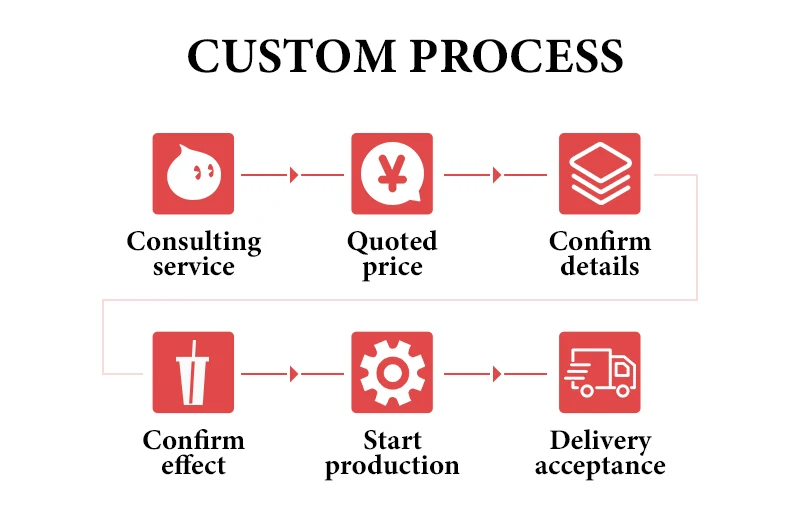 CUSTOM PROCESS

¥

Consulting service

Quoted price

Confirm details

Confirm effect

Start production

Delivery acceptance